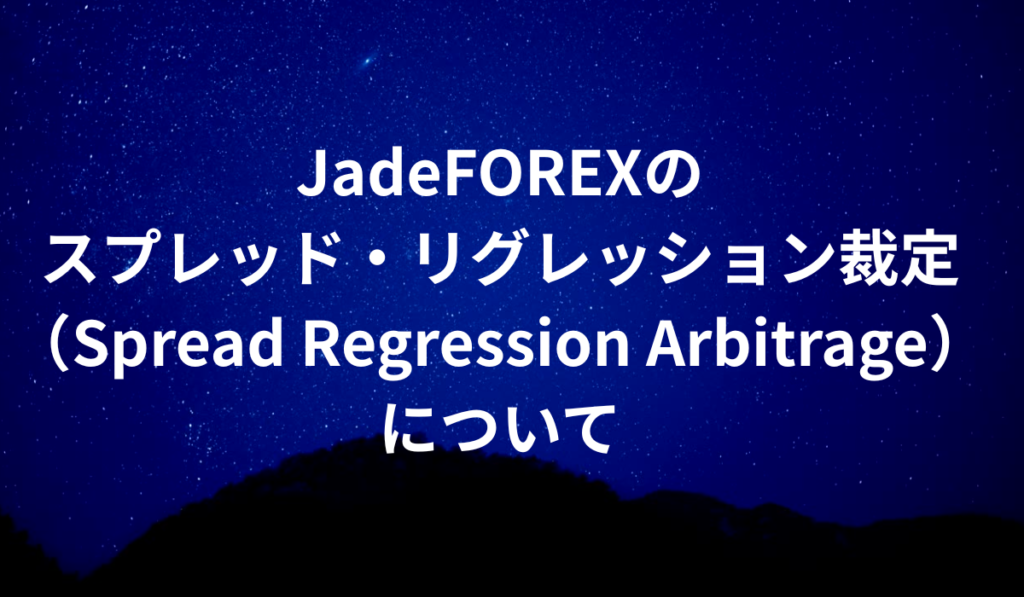 JadeFOREXの
スプレッド・リグレッション裁定
（Spread Regression Arbitrage）
について